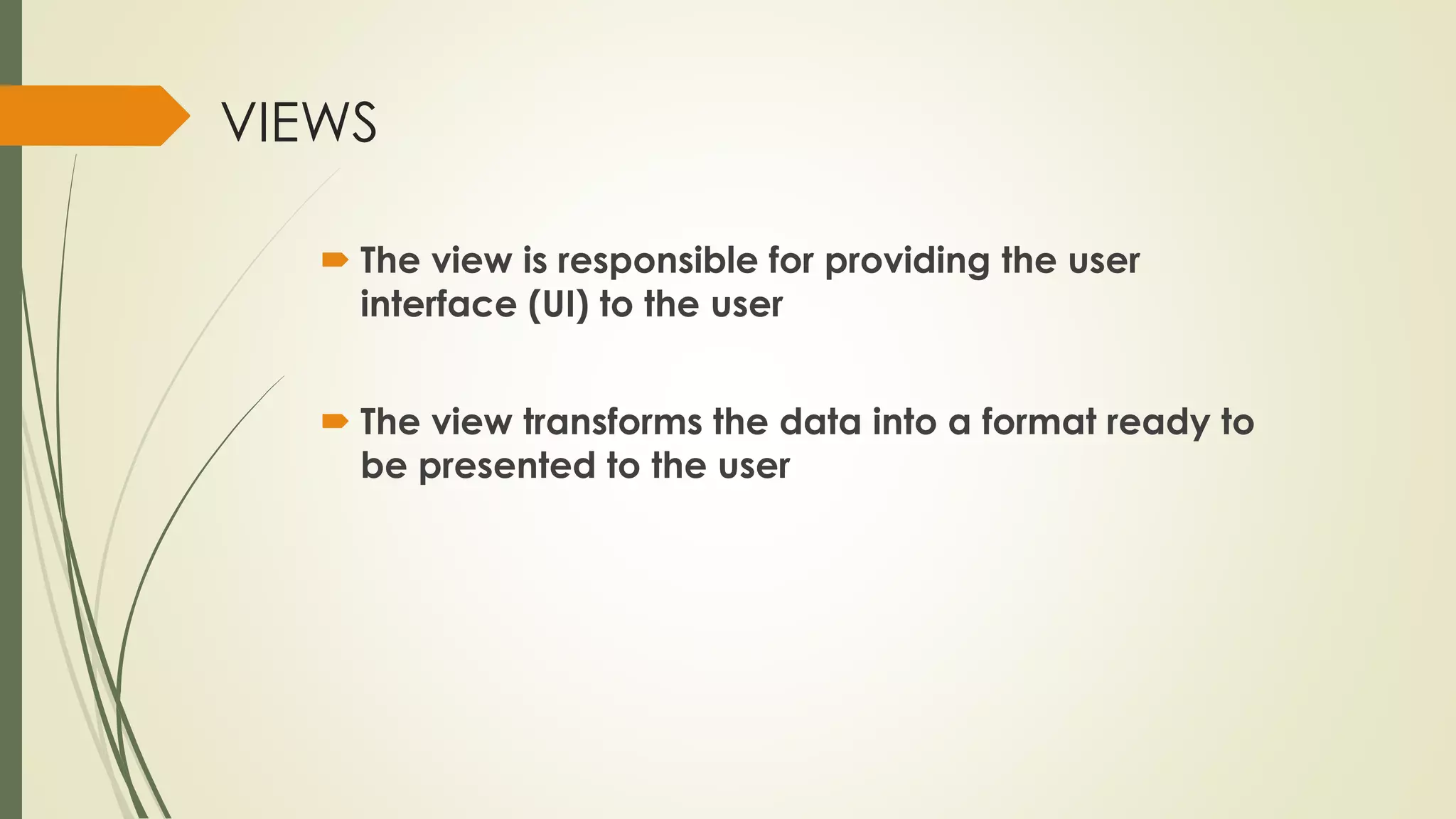 VIEWS

The view is responsible for providing the user interface (UI) to the user

The view transforms the data into a format ready to be presented to the user